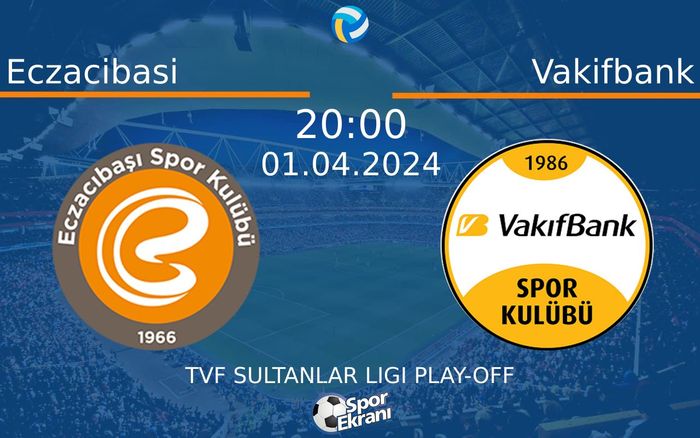 Eczacibasi

Vakifbank

20:00
01.04.2024

Eczacıbaşı Spor Kulübü
1966

1986
VakıfBank
SPOR KULÜBÜ

TVF SULTANLAR LIGI PLAY-OFF

Spor Ekranı